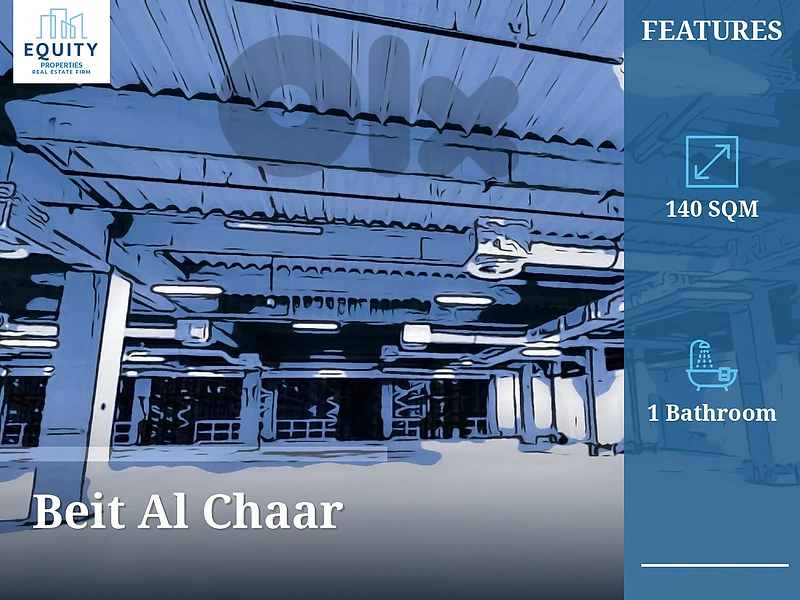 EQUITY
PROPERTIES
REAL ESTATE FIRM

olx

FEATURES

140 SQM

1 Bathroom

Beit Al Chaar